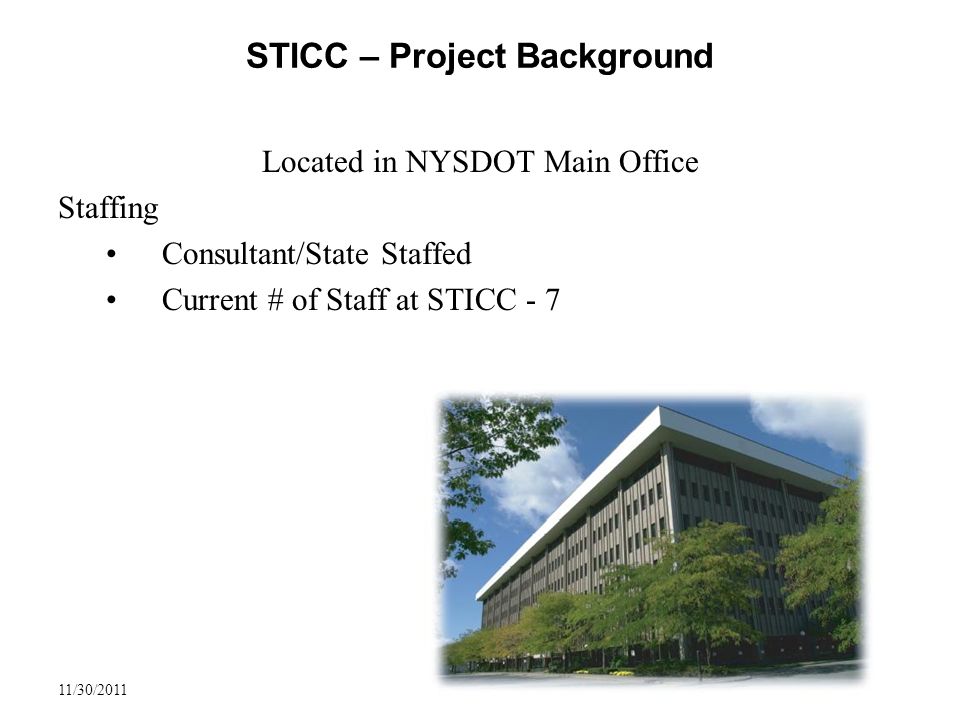 STICC – Project Background

Located in NYSDOT Main Office

Staffing

• Consultant/State Staffed
• Current # of Staff at STICC - 7

11/30/2011